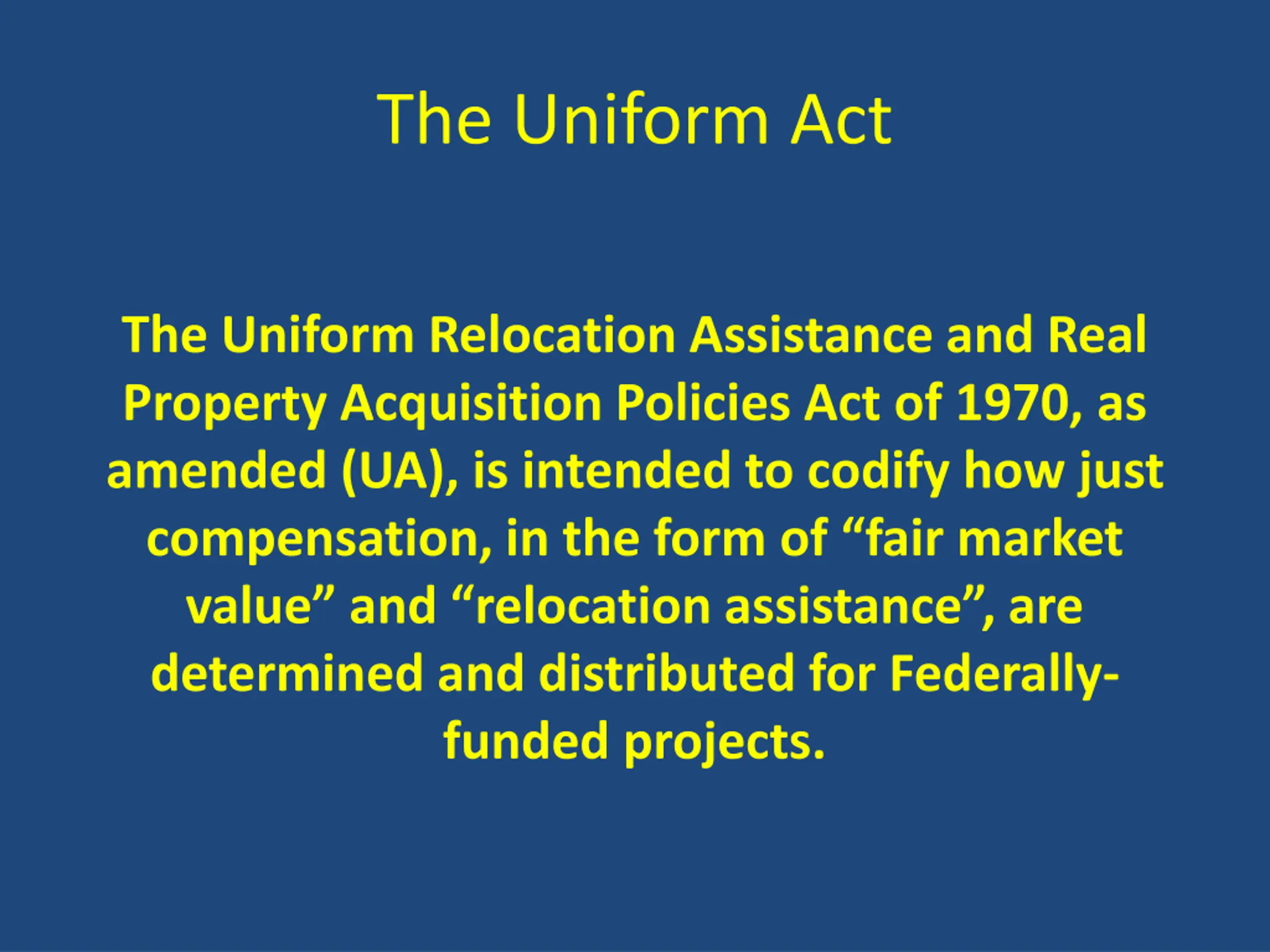 The Uniform Act

The Uniform Relocation Assistance and Real Property Acquisition Policies Act of 1970, as amended (UA), is intended to codify how just compensation, in the form of “fair market value” and “relocation assistance”, are determined and distributed for Federally-funded projects.